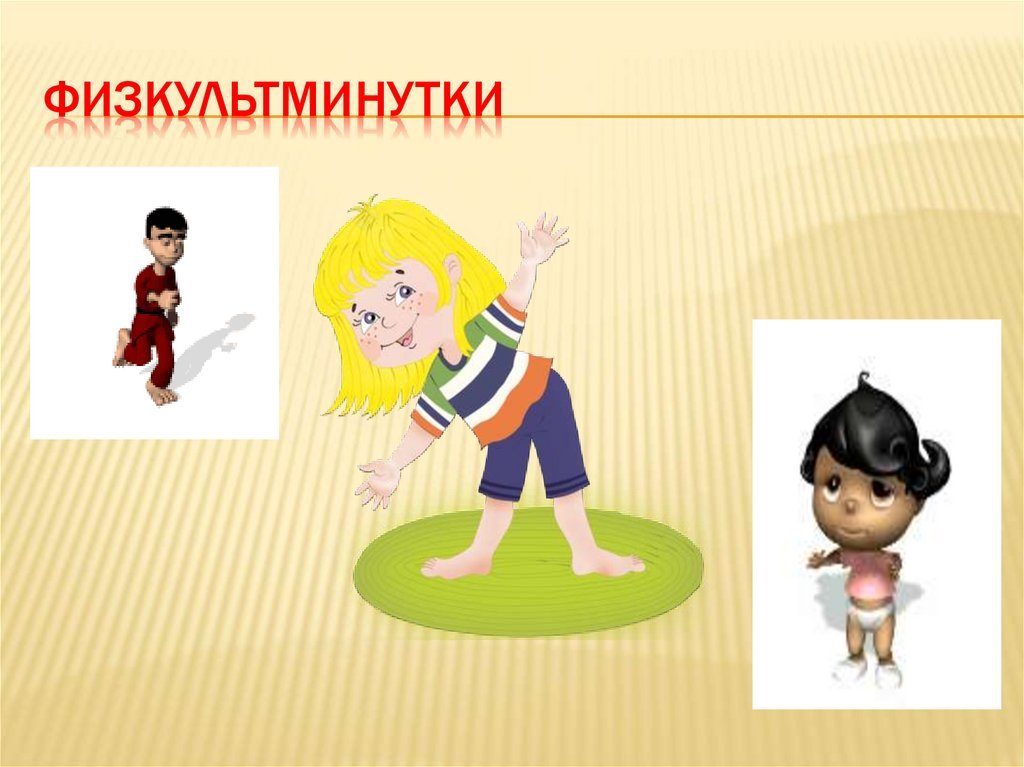 ФИЗКУЛЬТМИНУТКИ